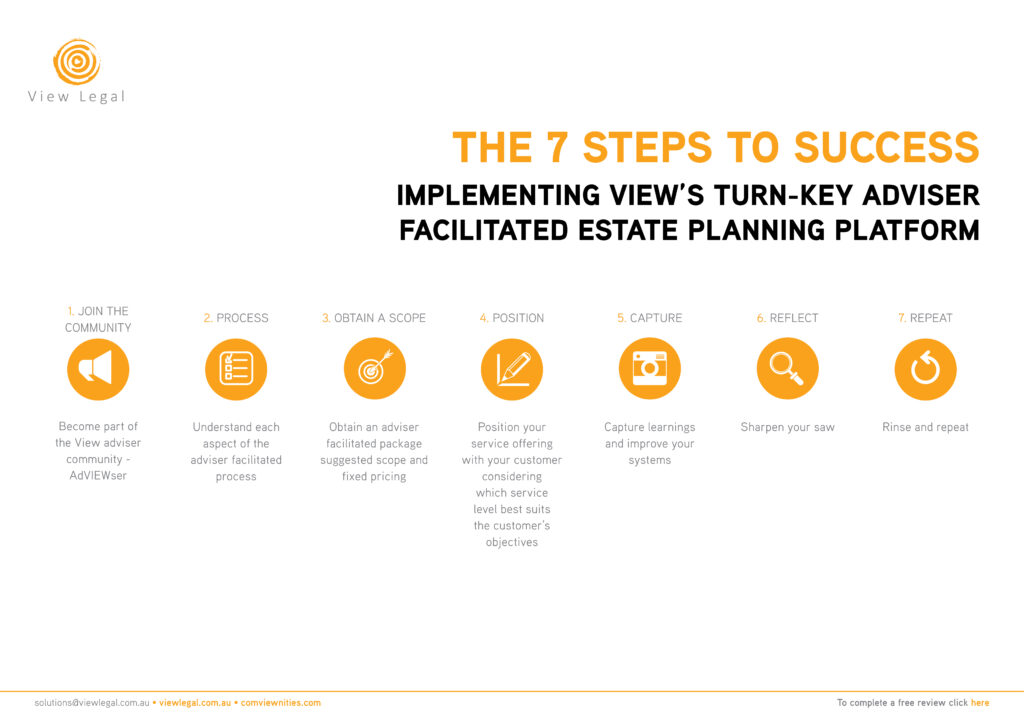 View Legal

THE 7 STEPS TO SUCCESS

IMPLEMENTING VIEW'S TURN-KEY ADVISER FACILITATED ESTATE PLANNING PLATFORM

1. JOIN THE COMMUNITY

Become part of the View adviser community - AdVIEWser

2. PROCESS

Understand each aspect of the adviser facilitated process

3. OBTAIN A SCOPE

Obtain an adviser facilitated package suggested scope and fixed pricing

4. POSITION

Position your service offering with your customer considering which service level best suits the customer's objectives

5. CAPTURE

Capture learnings and improve your systems

6. REFLECT

Sharpen your saw

7. REPEAT

Rinse and repeat

solutions@viewlegal.com.au • viewlegal.com.au • comviewnities.com

To complete a free review click here